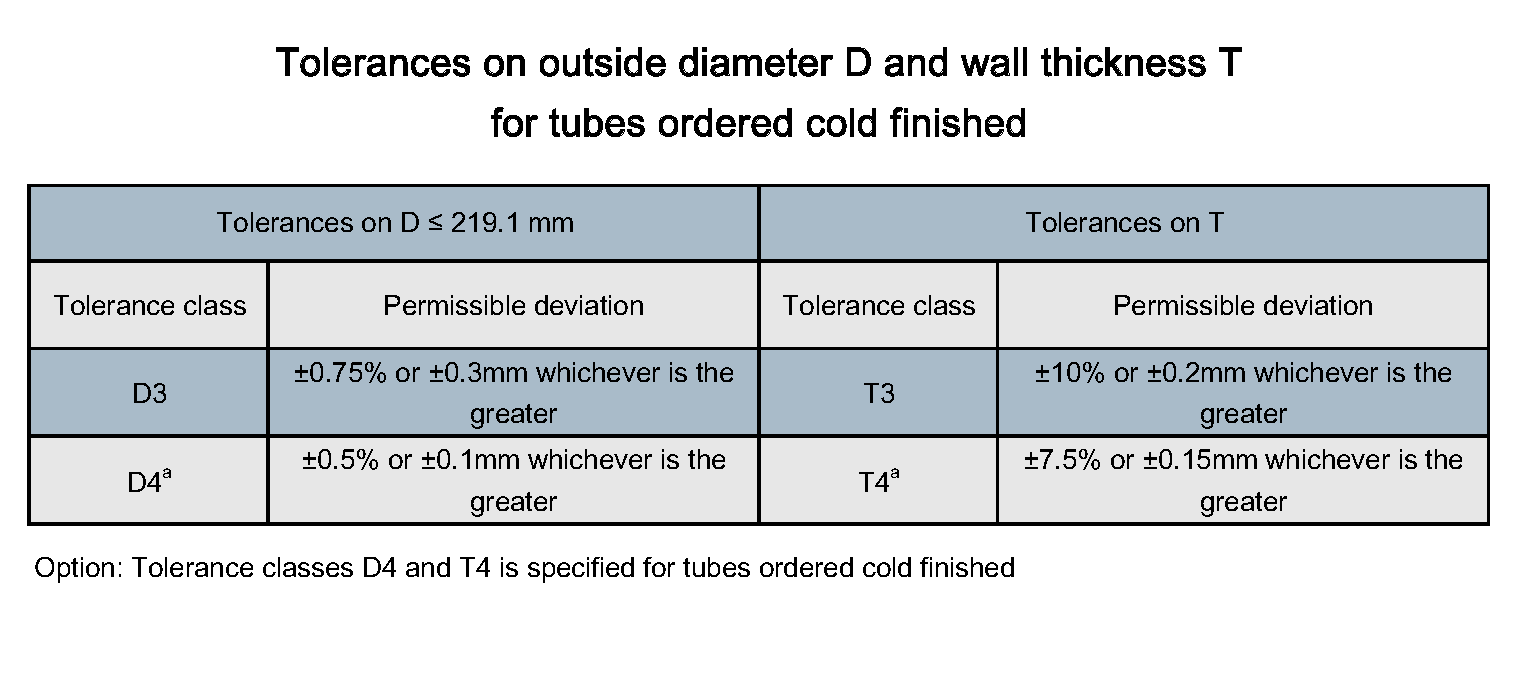 Tolerances on outside diameter D and wall thickness T
for tubes ordered cold finished

| Tolerances on D ≤ 219.1 mm | | Tolerances on T | |
|---|---|---|---|
| Tolerance class | Permissible deviation | Tolerance class | Permissible deviation |
| D3 | ±0.75% or ±0.3mm whichever is the greater | T3 | ±10% or ±0.2mm whichever is the greater |
| D4$^a$ | ±0.5% or ±0.1mm whichever is the greater | T4$^a$ | ±7.5% or ±0.15mm whichever is the greater |

Option: Tolerance classes D4 and T4 is specified for tubes ordered cold finished